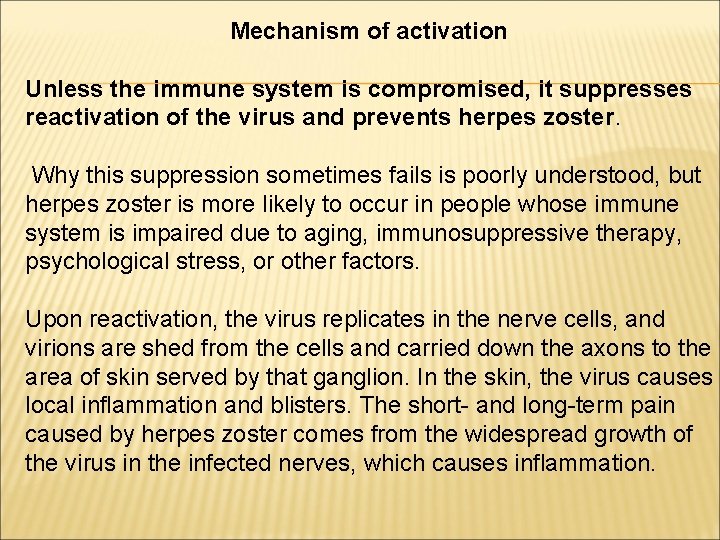 Mechanism of activation

Unless the immune system is compromised, it suppresses reactivation of the virus and prevents herpes zoster.

Why this suppression sometimes fails is poorly understood, but herpes zoster is more likely to occur in people whose immune system is impaired due to aging, immunosuppressive therapy, psychological stress, or other factors.

Upon reactivation, the virus replicates in the nerve cells, and virions are shed from the cells and carried down the axons to the area of skin served by that ganglion. In the skin, the virus causes local inflammation and blisters. The short- and long-term pain caused by herpes zoster comes from the widespread growth of the virus in the infected nerves, which causes inflammation.